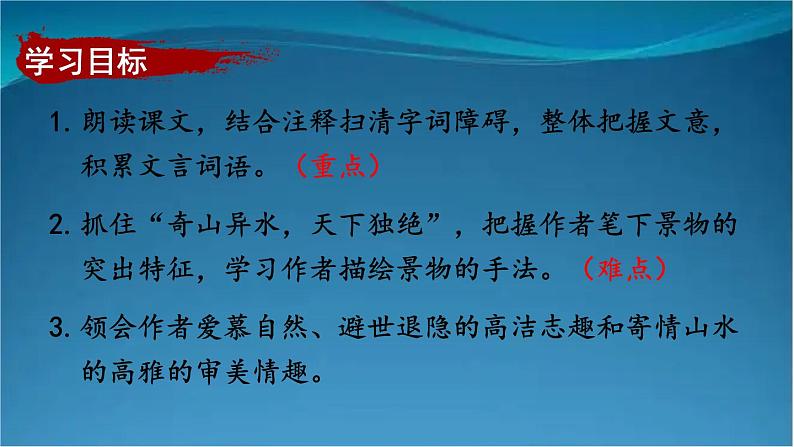 学习目标

1. 朗读课文，结合注释扫清字词障碍，整体把握文意，积累文言词语。（重点）

2. 抓住“奇山异水，天下独绝”，把握作者笔下景物的突出特征，学习作者描绘景物的手法。（难点）

3. 领会作者爱慕自然、避世退隐的高洁志趣和寄情山水的高雅的审美情趣。